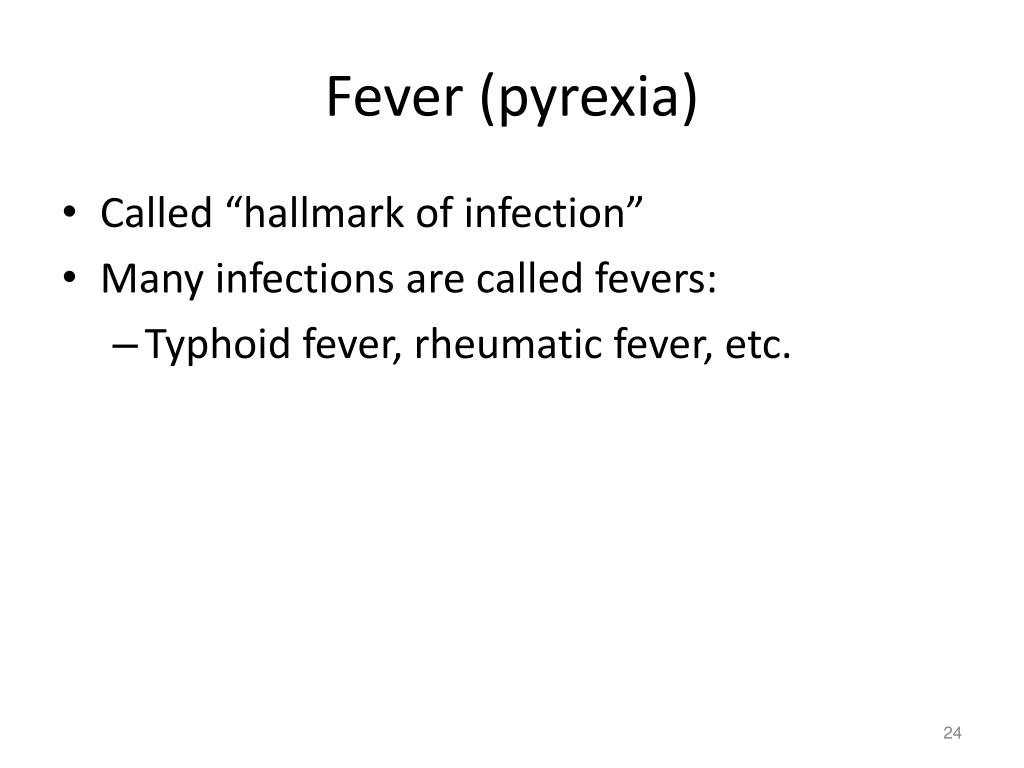 Fever (pyrexia)

• Called “hallmark of infection”
• Many infections are called fevers:
– Typhoid fever, rheumatic fever, etc.

24